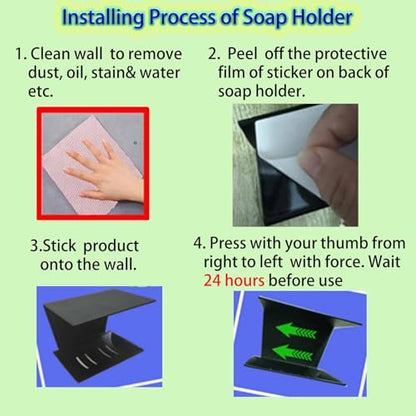 Installing Process of Soap Holder

1. Clean wall to remove dust, oil, stain& water etc.

2. Peel off the protective film of sticker on back of soap holder.

3.Stick product onto the wall.

4. Press with your thumb from right to left with force. Wait 24 hours before use